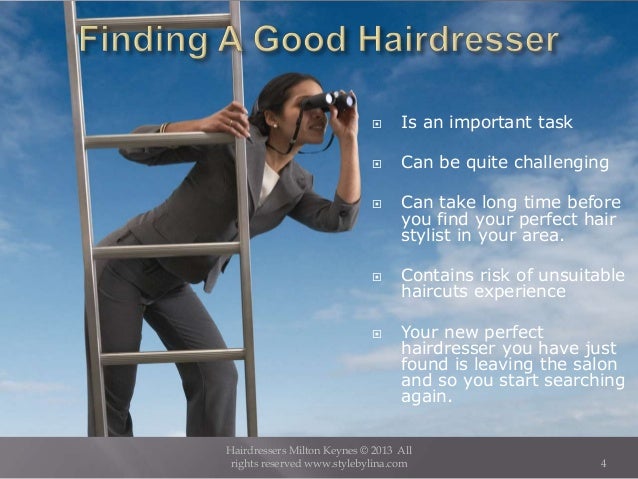 Finding A Good Hairdresser

- Is an important task
- Can be quite challenging
- Can take long time before you find your perfect hair stylist in your area.
- Contains risk of unsuitable haircuts experience
- Your new perfect hairdresser you have just found is leaving the salon and so you start searching again.

Hairdressers Milton Keynes © 2013 All rights reserved www.stylebylina.com

4